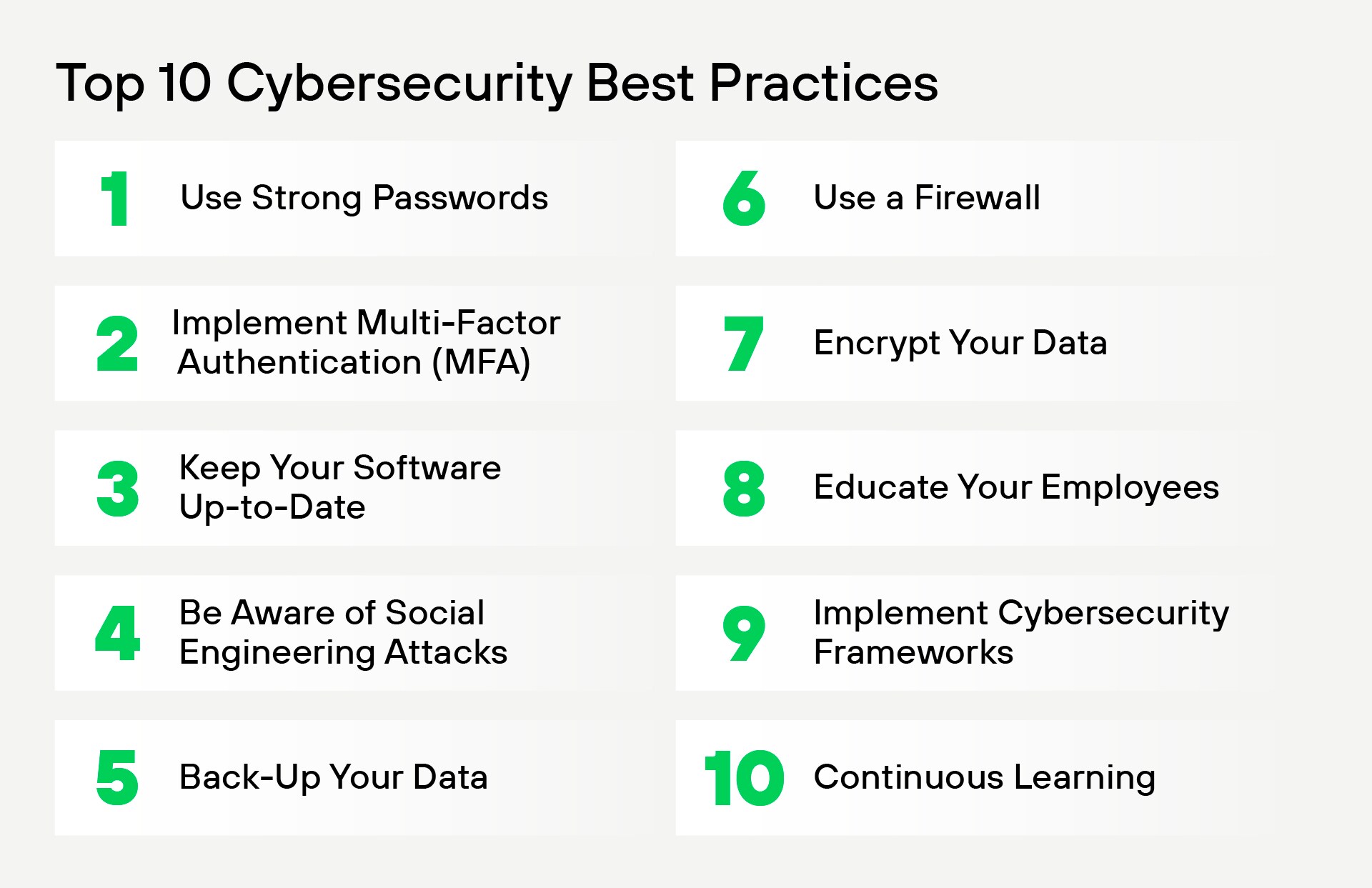 Top 10 Cybersecurity Best Practices

1 Use Strong Passwords

2 Implement Multi-Factor Authentication (MFA)

3 Keep Your Software Up-to-Date

4 Be Aware of Social Engineering Attacks

5 Back-Up Your Data

6 Use a Firewall

7 Encrypt Your Data

8 Educate Your Employees

9 Implement Cybersecurity Frameworks

10 Continuous Learning